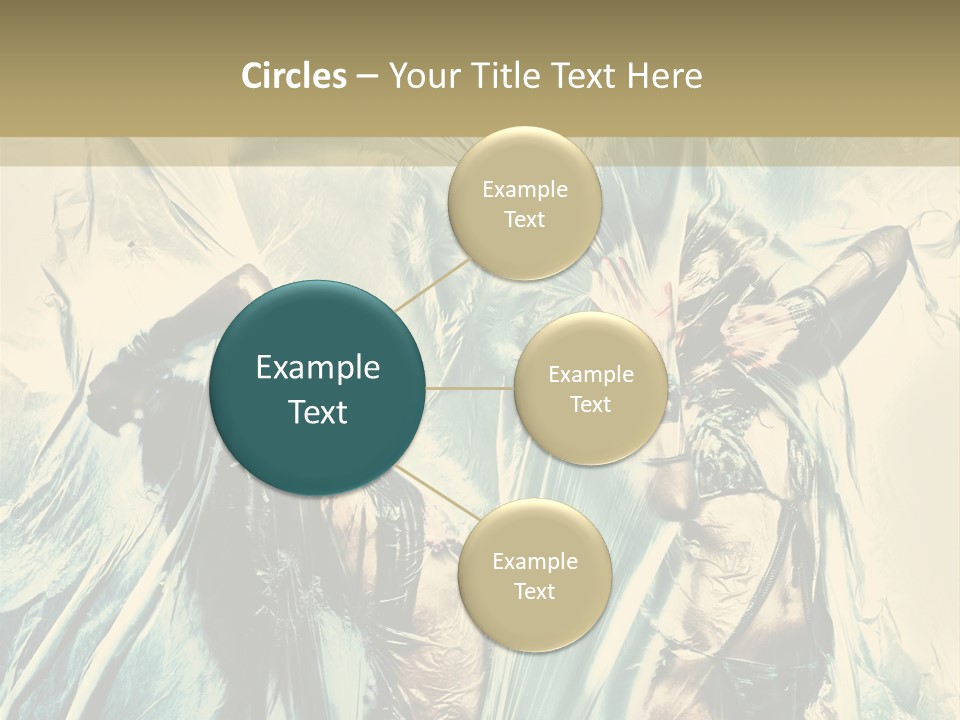 Circles – Your Title Text Here

Example Text

Example Text

Example Text

Example Text